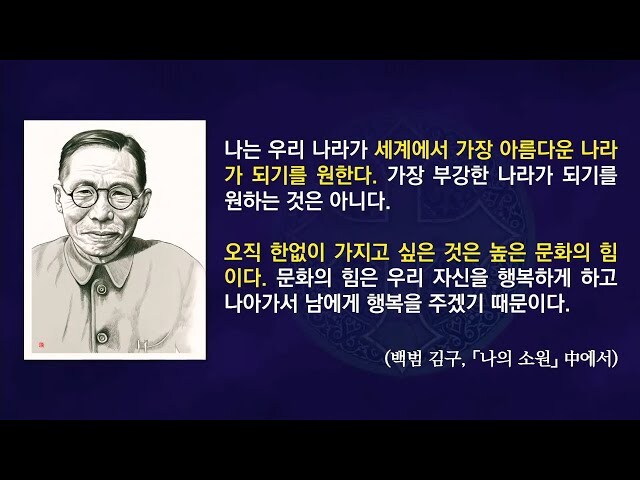 나는 우리 나라가 세계에서 가장 아름다운 나라가 되기를 원한다. 가장 부강한 나라가 되기를 원하는 것은 아니다.

오직 한없이 가지고 싶은 것은 높은 문화의 힘이다. 문화의 힘은 우리 자신을 행복하게 하고 나아가서 남에게 행복을 주겠기 때문이다.

(백범 김구, 「나의 소원」 中에서)